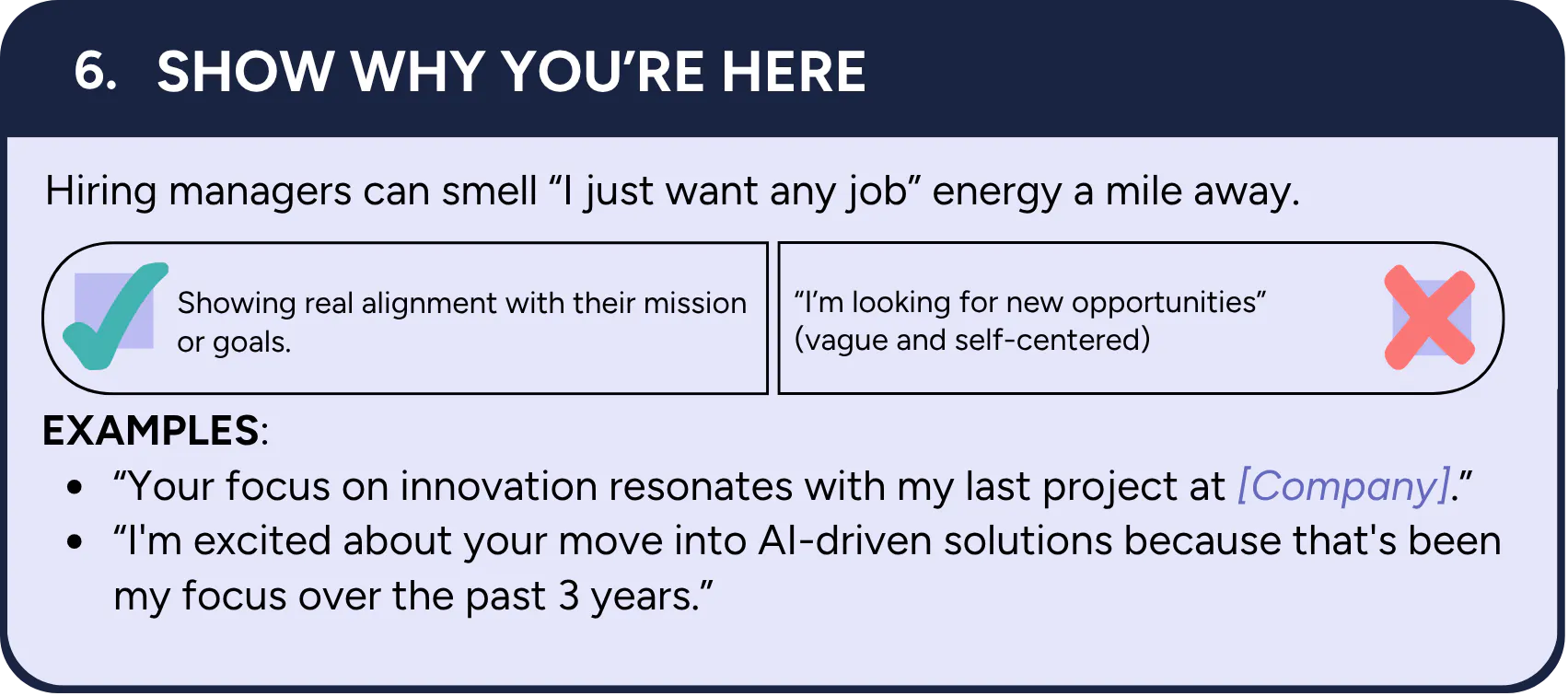 6. SHOW WHY YOU'RE HERE

Hiring managers can smell "I just want any job" energy a mile away.

Showing real alignment with their mission or goals.

"I'm looking for new opportunities" (vague and self-centered)

EXAMPLES:
• "Your focus on innovation resonates with my last project at [Company]."
• "I'm excited about your move into AI-driven solutions because that's been my focus over the past 3 years."